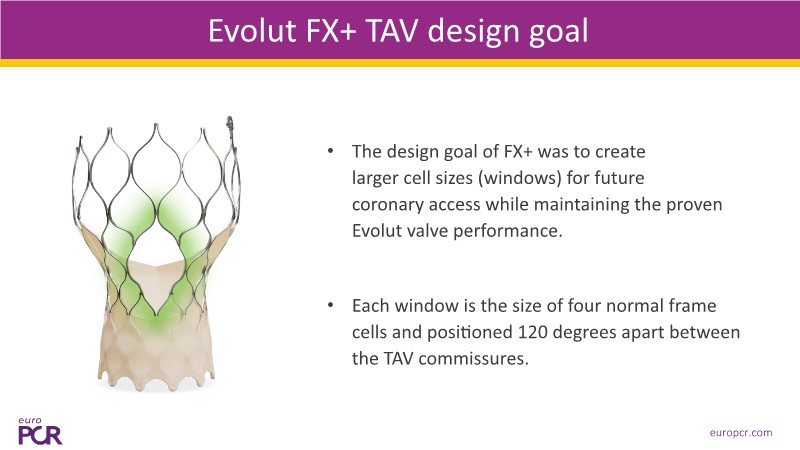 Evolut FX+ TAV design goal

• The design goal of FX+ was to create larger cell sizes (windows) for future coronary access while maintaining the proven Evolut valve performance.

• Each window is the size of four normal frame cells and positioned 120 degrees apart between the TAV commissures.

euro PCR

europcr.com